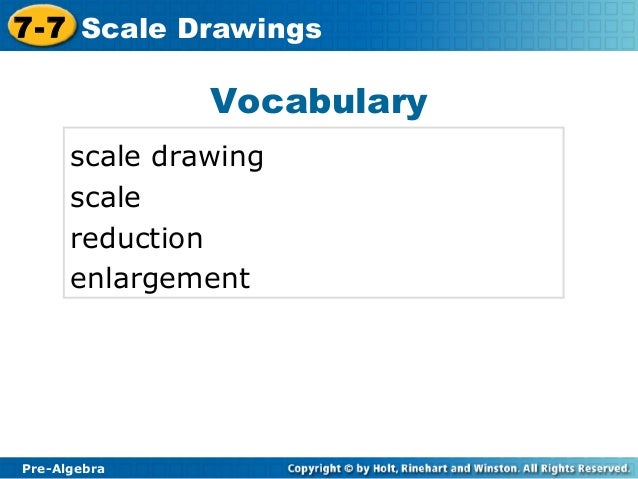 7-7 Scale Drawings

Vocabulary

scale drawing
scale
reduction
enlargement

Pre-Algebra

Copyright © by Holt, Rinehart and Winston. All Rights Reserved.